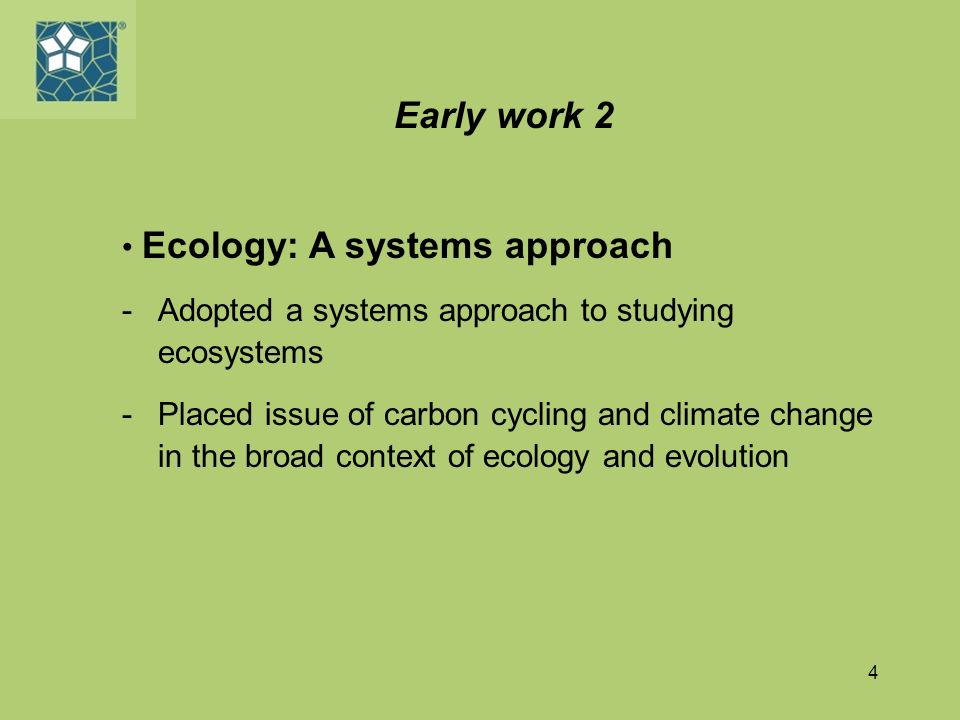 Early work 2

• Ecology: A systems approach

- Adopted a systems approach to studying ecosystems

- Placed issue of carbon cycling and climate change in the broad context of ecology and evolution

4